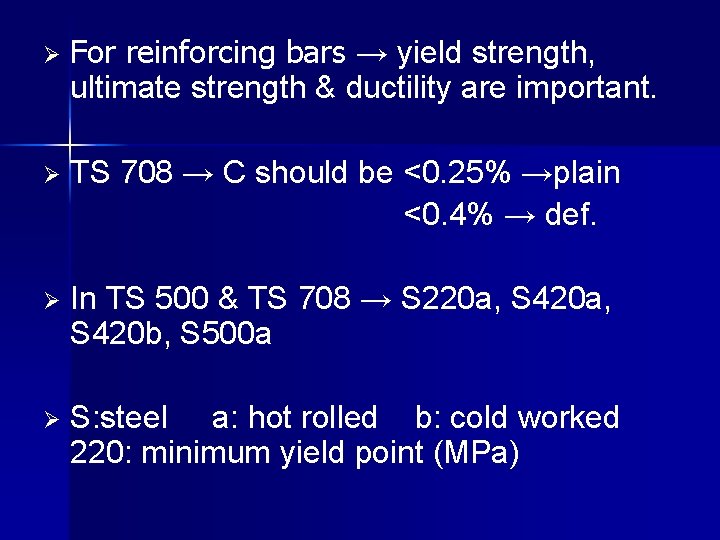 ➢ For reinforcing bars → yield strength, ultimate strength & ductility are important.

➢ TS 708 → C should be <0.25% →plain
<0.4% → def.

➢ In TS 500 & TS 708 → S220a, S420a, S420b, S500a

➢ S:steel a: hot rolled b: cold worked
220: minimum yield point (MPa)